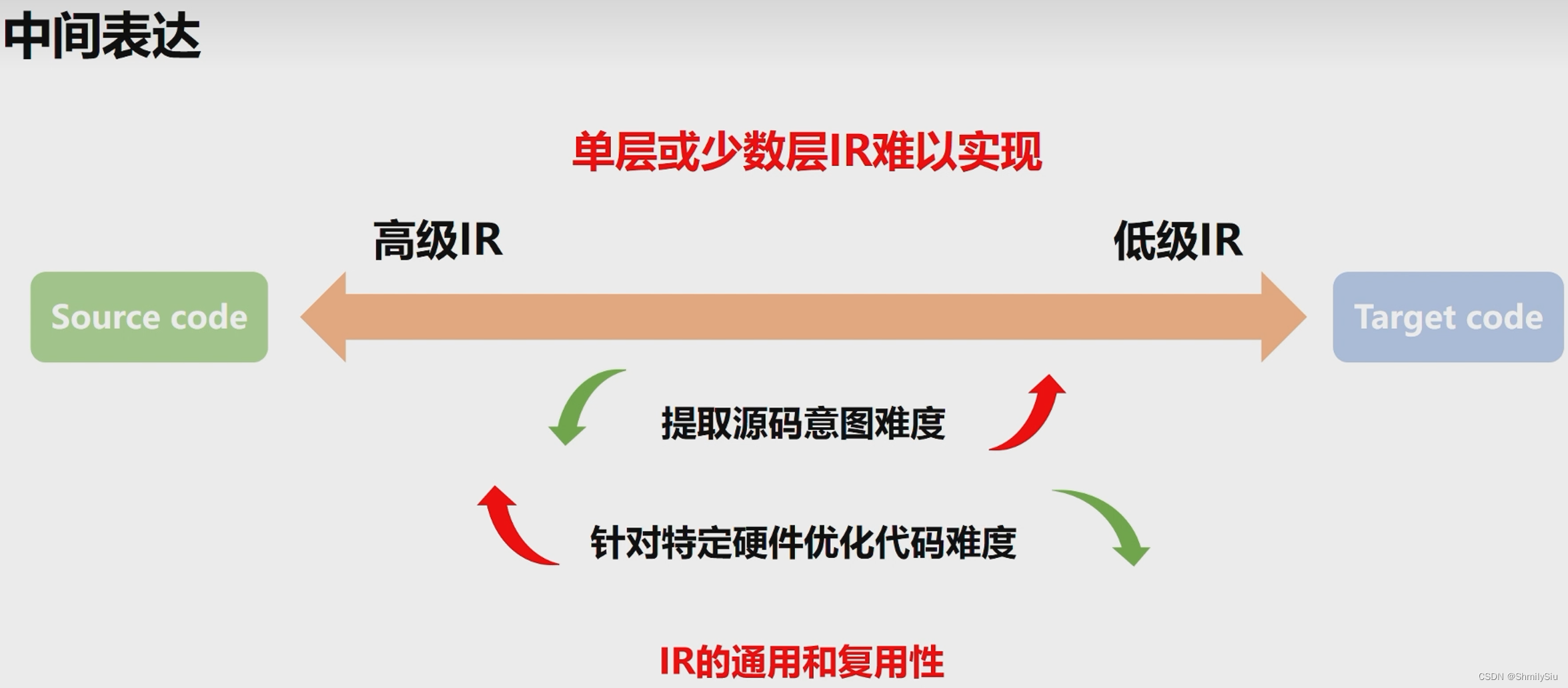 中间表达

单层或少数层IR难以实现

高级IR

低级IR

Source code

Target code

提取源码意图难度

针对特定硬件优化代码难度

IR的通用和复用性

CSDN @ShmilySiu